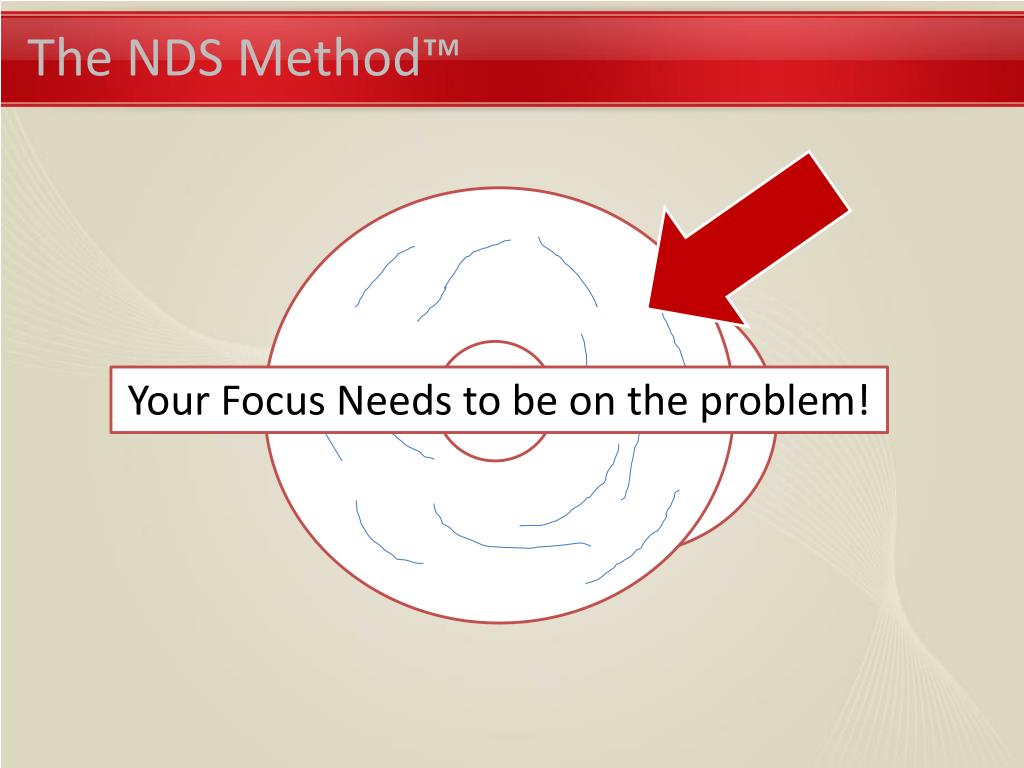 The NDS Method™

Your Focus Needs to be on the problem!